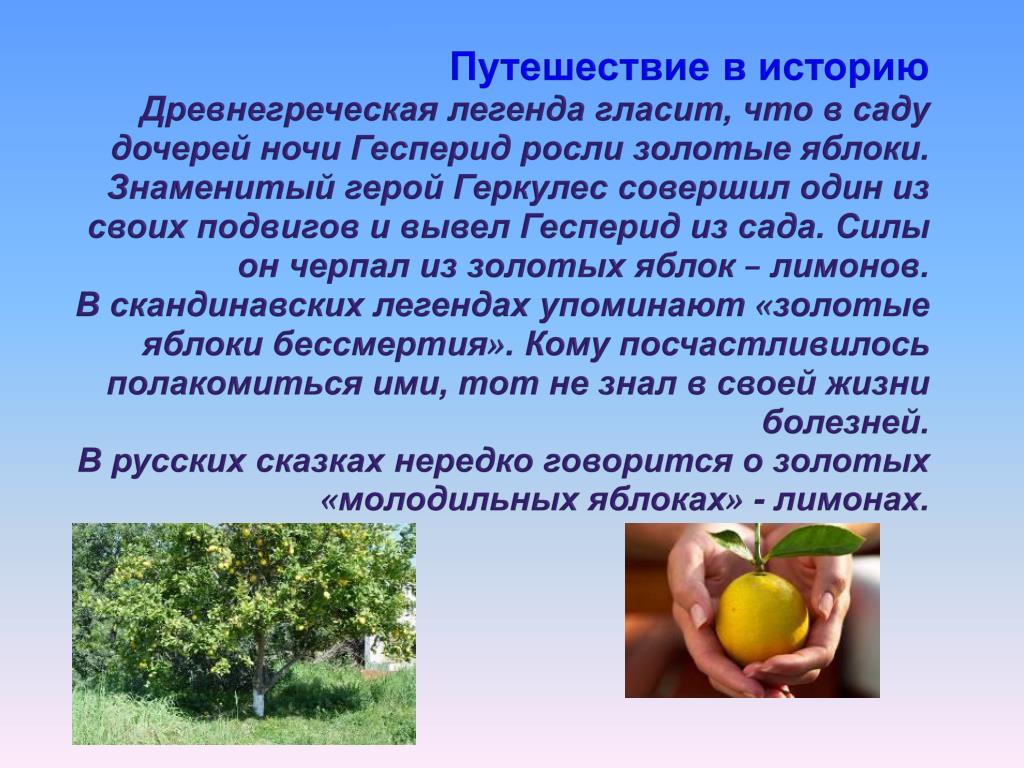 Путешествие в историю

Древнегреческая легенда гласит, что в саду дочерей ночи Гесперид росли золотые яблоки. Знаменитый герой Геркулес совершил один из своих подвигов и вывел Гесперид из сада. Силы он черпал из золотых яблок – лимонов.
В скандинавских легендах упоминают «золотые яблоки бессмертия». Кому посчастливилось полакомиться ими, тот не знал в своей жизни болезней.
В русских сказках нередко говорится о золотых «молодильных яблоках» - лимонах.